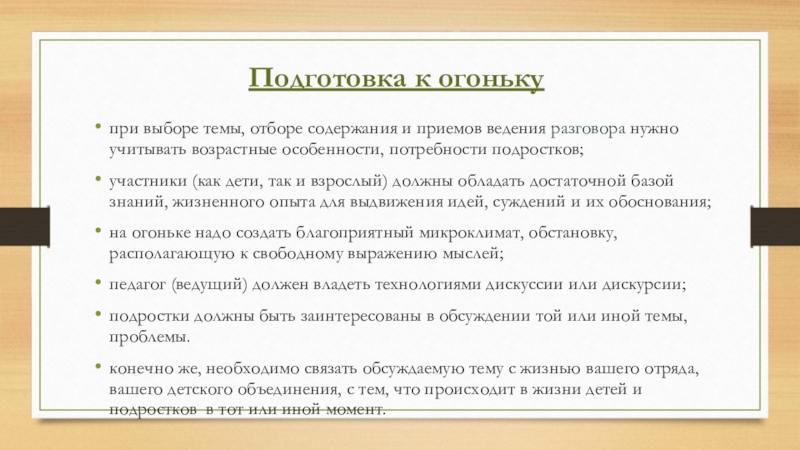 Подготовка к огоньку

• при выборе темы, отборе содержания и приемов ведения разговора нужно учитывать возрастные особенности, потребности подростков;

• участники (как дети, так и взрослый) должны обладать достаточной базой знаний, жизненного опыта для выдвижения идей, суждений и их обоснования;

• на огоньке надо создать благоприятный микроклимат, обстановку, располагающую к свободному выражению мыслей;

• педагог (ведущий) должен владеть технологиями дискуссии или дискурсии;

• подростки должны быть заинтересованы в обсуждении той или иной темы, проблемы.

• конечно же, необходимо связать обсуждаемую тему с жизнью вашего отряда, вашего детского объединения, с тем, что происходит в жизни детей и подростков в тот или иной момент.